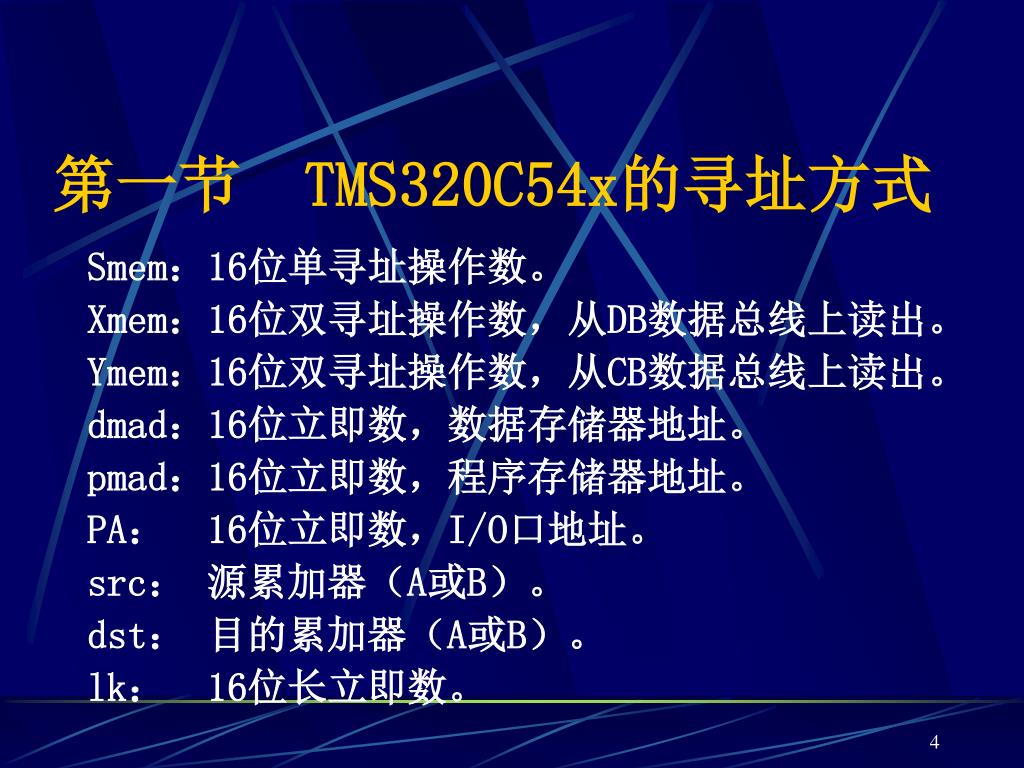 第一节　TMS320C54x的寻址方式

Smem：16位单寻址操作数。
Xmem：16位双寻址操作数，从DB数据总线上读出。
Ymem：16位双寻址操作数，从CB数据总线上读出。
dmad：16位立即数，数据存储器地址。
pmad：16位立即数，程序存储器地址。
PA：　16位立即数，I/O口地址。
src：　源累加器（A或B）。
dst：　目的累加器（A或B）。
lk：　16位长立即数。

4